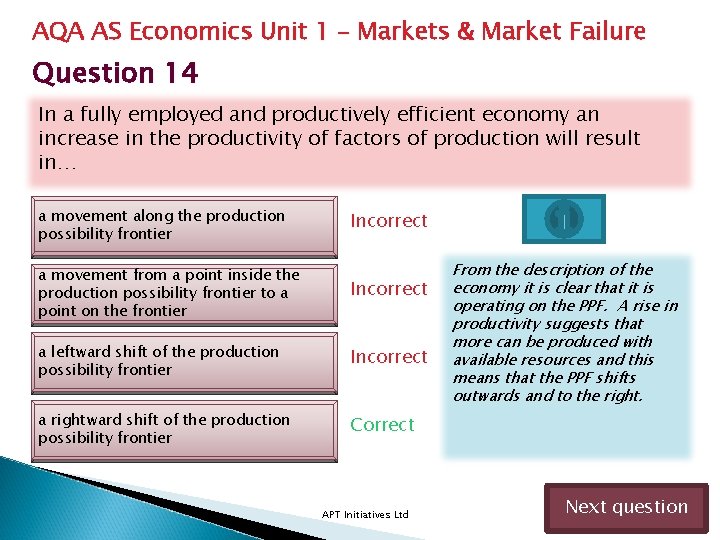 AQA AS Economics Unit 1 - Markets & Market Failure

Question 14

In a fully employed and productively efficient economy an increase in the productivity of factors of production will result in…

a movement along the production possibility frontier

Incorrect

a movement from a point inside the production possibility frontier to a point on the frontier

Incorrect

a leftward shift of the production possibility frontier

Incorrect

a rightward shift of the production possibility frontier

Correct

From the description of the economy it is clear that it is operating on the PPF. A rise in productivity suggests that more can be produced with available resources and this means that the PPF shifts outwards and to the right.

APT Initiatives Ltd

Next question